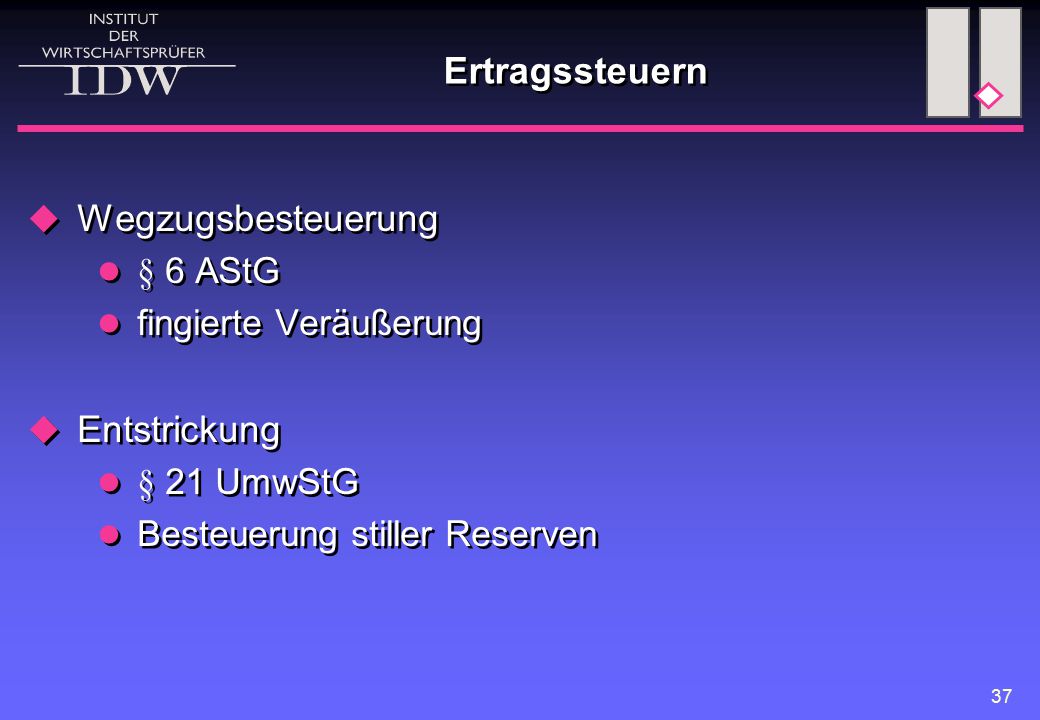 INSTITUT
DER
WIRTSCHAFTSPRÜFER
IDW

Ertragssteuern

Wegzugsbesteuerung
§ 6 AStG
fingierte Veräußerung

Entstrickung
§ 21 UmwStG
Besteuerung stiller Reserven

37